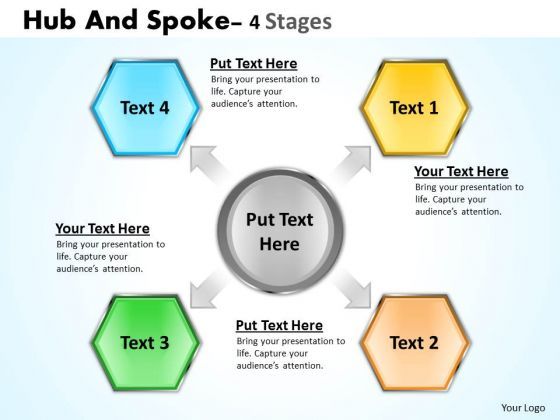 Hub And Spoke– 4 Stages

Text 4

Put Text Here
Bring your presentation to life. Capture your audience's attention.

Text 1

Your Text Here
Bring your presentation to life. Capture your audience's attention.

Put Text Here

Your Text Here
Bring your presentation to life. Capture your audience's attention.

Text 3

Put Text Here
Bring your presentation to life. Capture your audience's attention.

Text 2

Your Logo